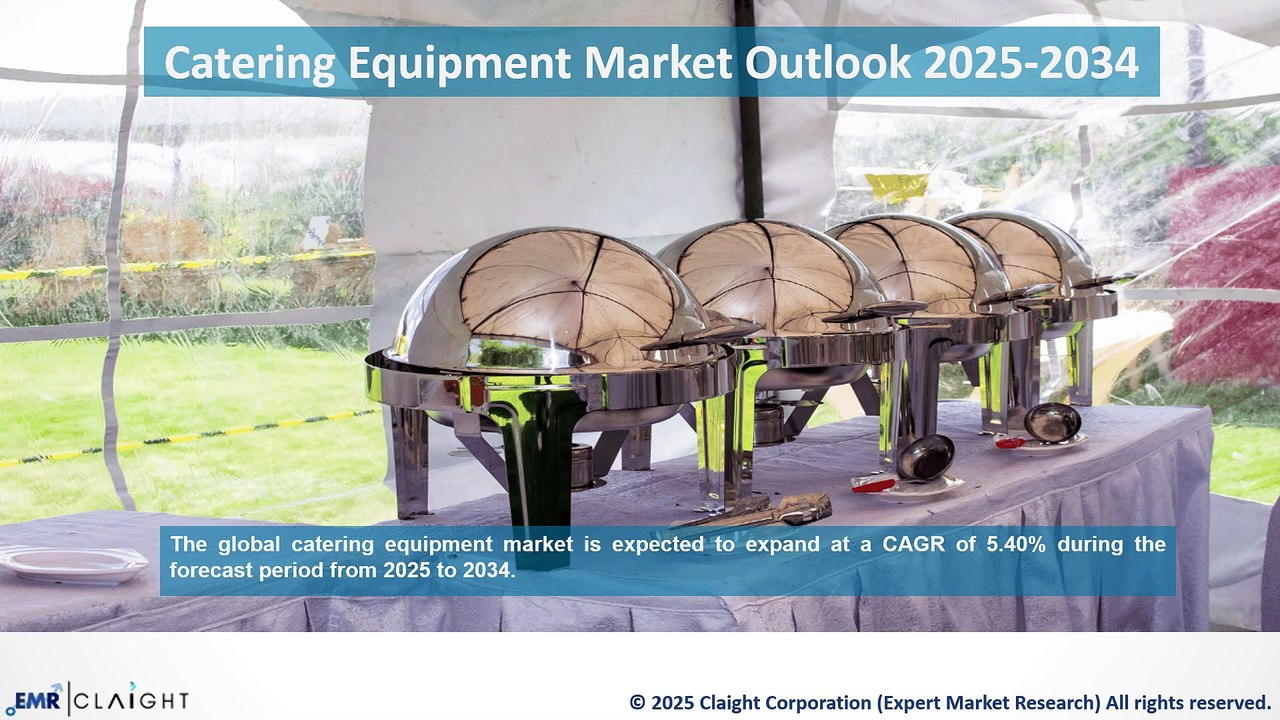 Catering Equipment Market Outlook 2025-2034

The global catering equipment market is expected to expand at a CAGR of 5.40% during the forecast period from 2025 to 2034.

EMR | CLAIGHT

© 2025 Claight Corporation (Expert Market Research) All rights reserved.